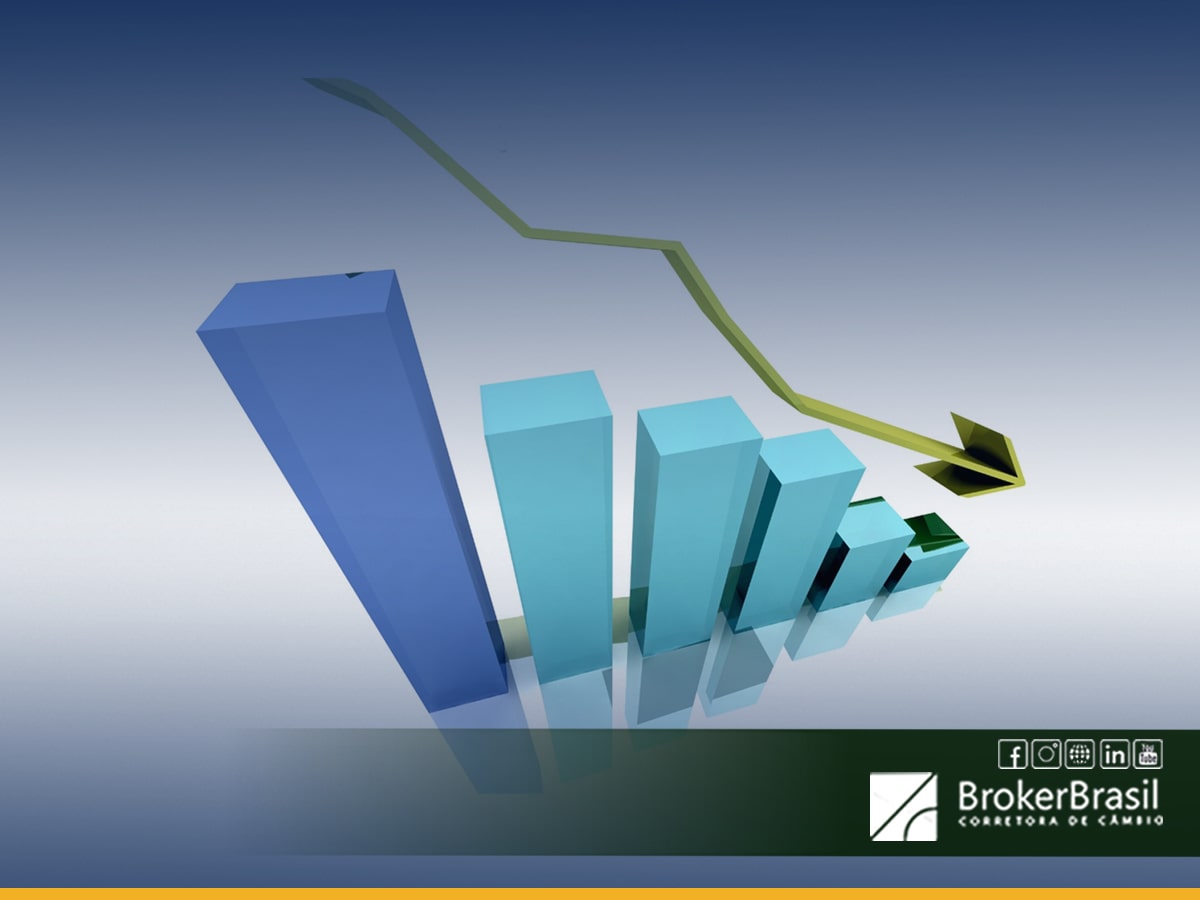 f in You Tube
BrokerBrasil
CORRETORA DE CÂMBIO